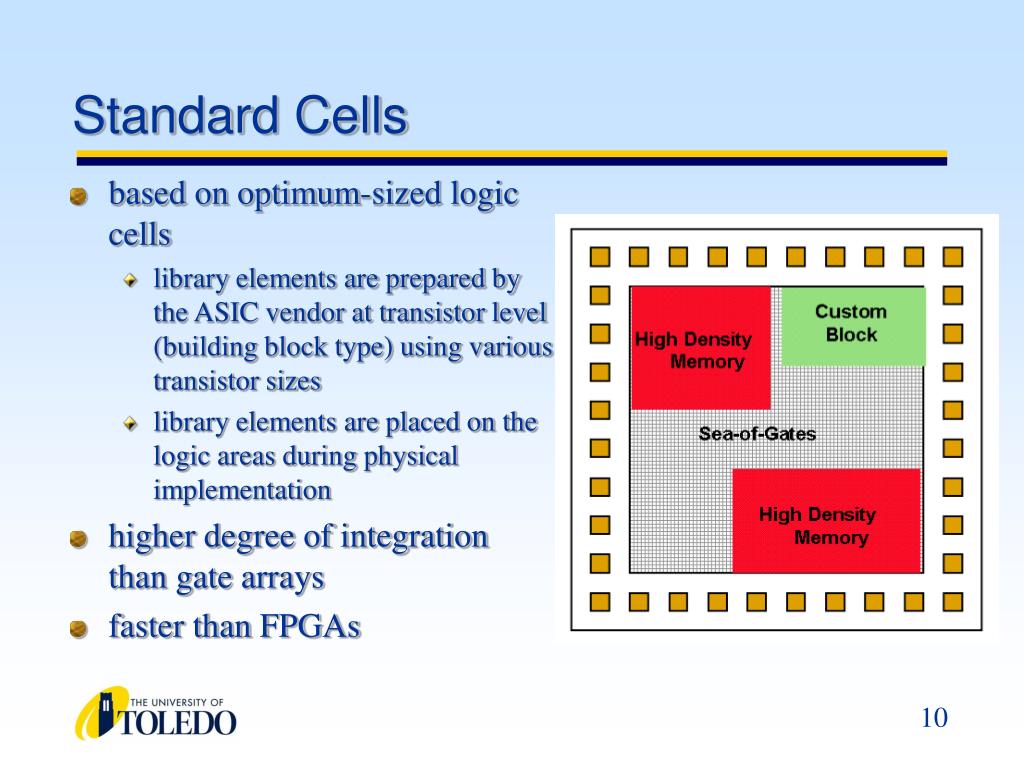 Standard Cells

based on optimum-sized logic cells

library elements are prepared by the ASIC vendor at transistor level (building block type) using various transistor sizes

library elements are placed on the logic areas during physical implementation

higher degree of integration than gate arrays

faster than FPGAs

High Density Memory

Custom Block

Sea-of-Gates

High Density Memory

THE UNIVERSITY OF TOLEDO

10